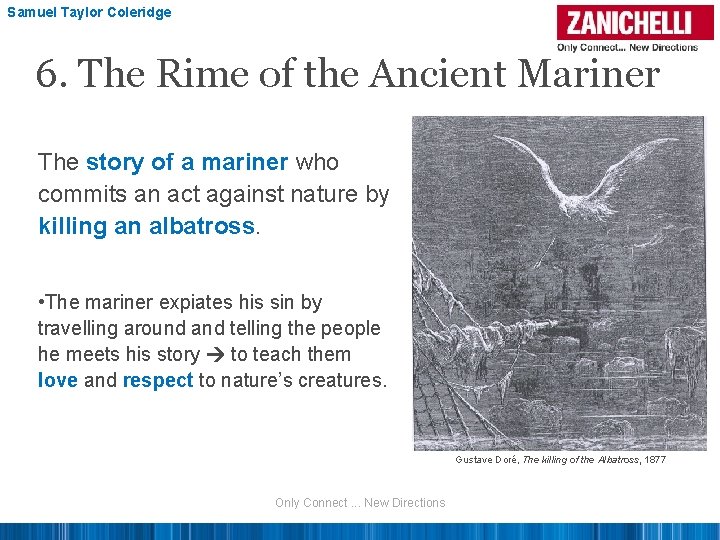 Samuel Taylor Coleridge

ZANICHELLI
Only Connect... New Directions

6. The Rime of the Ancient Mariner

The story of a mariner who commits an act against nature by killing an albatross.

•The mariner expiates his sin by travelling around and telling the people he meets his story → to teach them love and respect to nature's creatures.

Gustave Doré, The killing of the Albatross, 1877

Only Connect ... New Directions